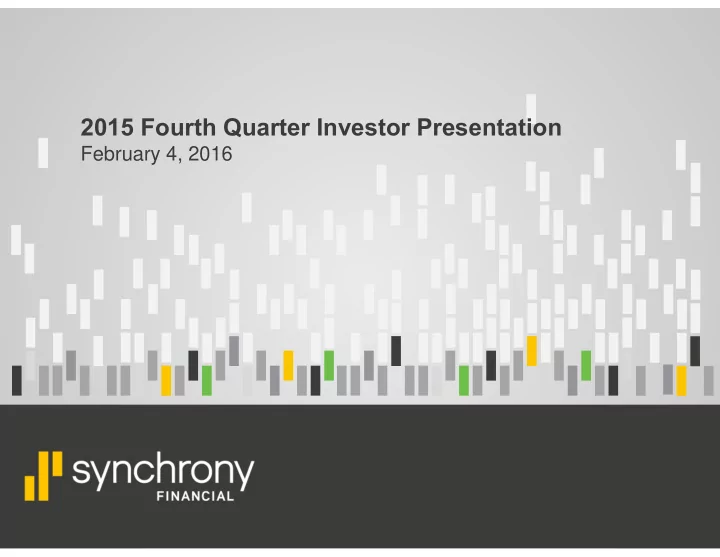 2015 Fourth Quarter Investor Presentation
February 4, 2016

synchrony
FINANCIAL